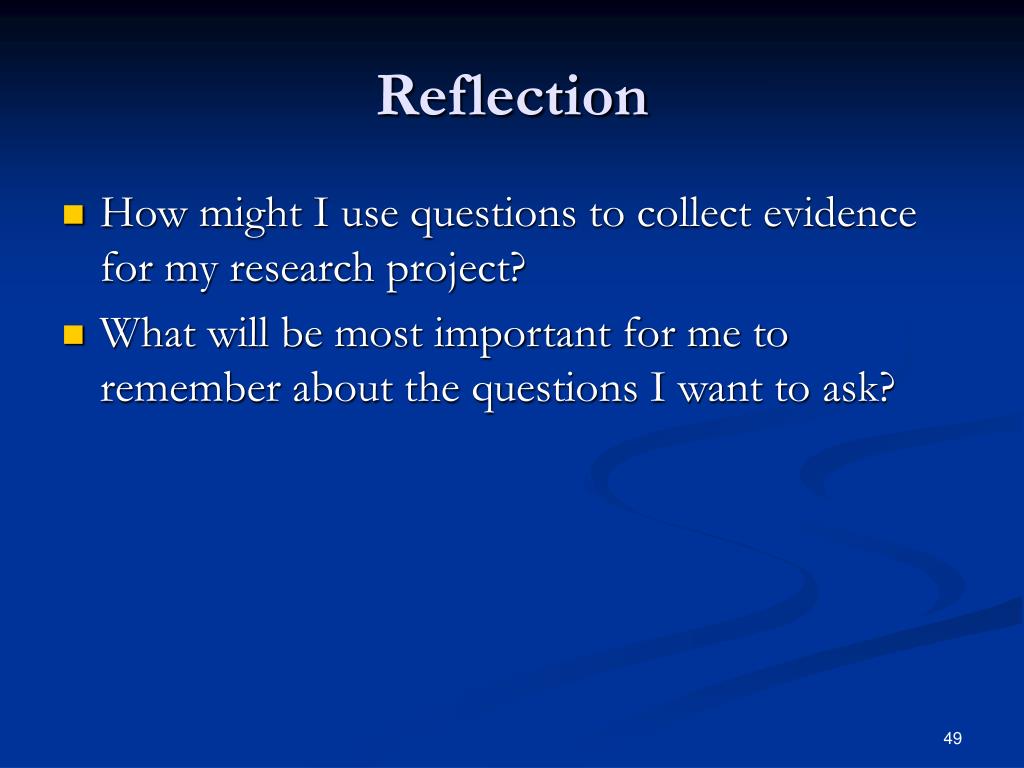 Reflection

- How might I use questions to collect evidence for my research project?
- What will be most important for me to remember about the questions I want to ask?

49